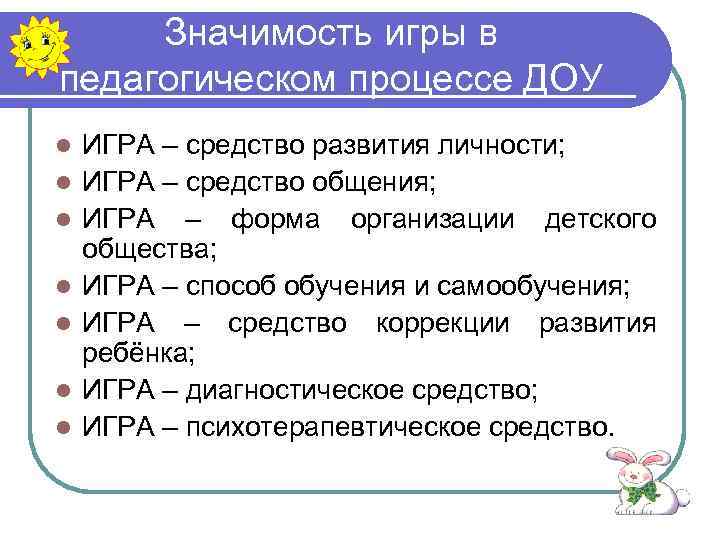 Значимость игры в педагогическом процессе ДОУ

- ИГРА – средство развития личности;
- ИГРА – средство общения;
- ИГРА – форма организации детского общества;
- ИГРА – способ обучения и самообучения;
- ИГРА – средство коррекции развития ребёнка;
- ИГРА – диагностическое средство;
- ИГРА – психотерапевтическое средство.